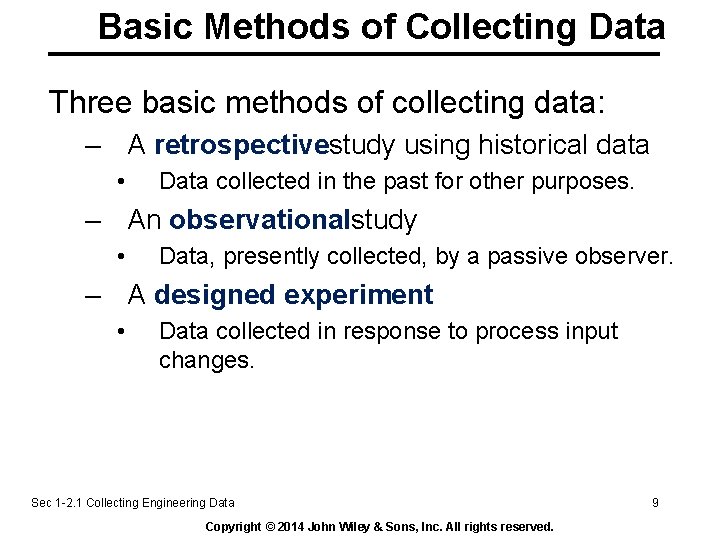 Basic Methods of Collecting Data

Three basic methods of collecting data:

– A retrospectivestudy using historical data

• Data collected in the past for other purposes.

– An observationalstudy

• Data, presently collected, by a passive observer.

– A designed experiment

• Data collected in response to process input changes.

Sec 1-2.1 Collecting Engineering Data

9

Copyright © 2014 John Wiley & Sons, Inc. All rights reserved.